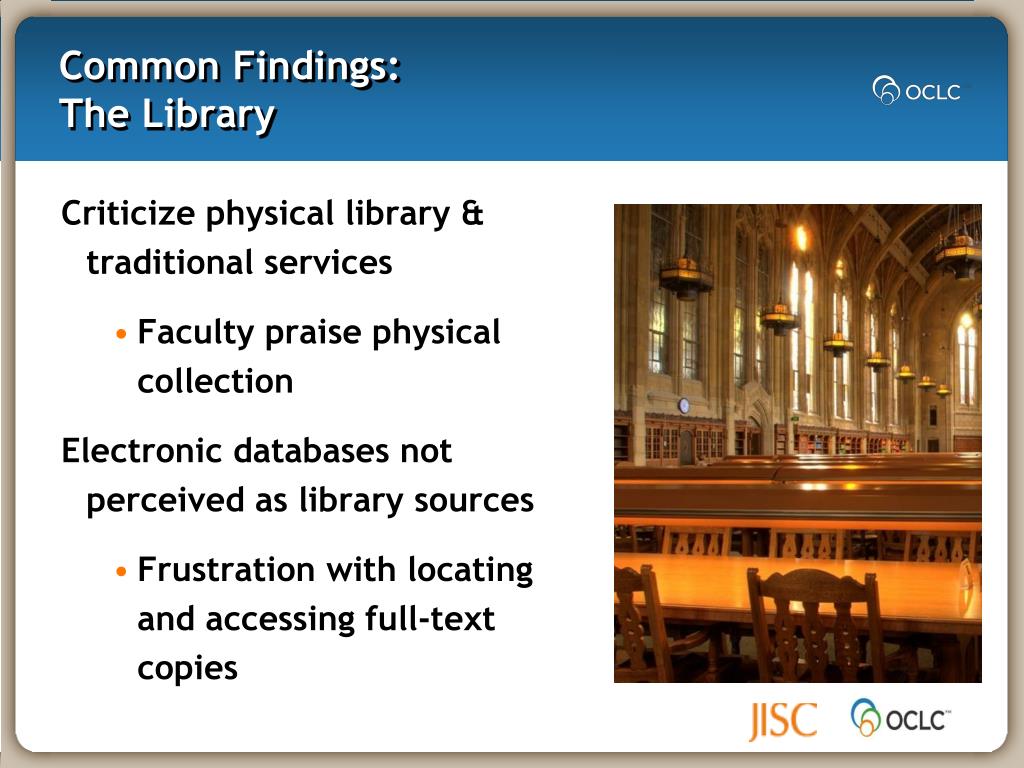 Common Findings:
The Library

OCLC

Criticize physical library & traditional services

• Faculty praise physical collection

Electronic databases not perceived as library sources

• Frustration with locating and accessing full-text copies

JISC OCLC